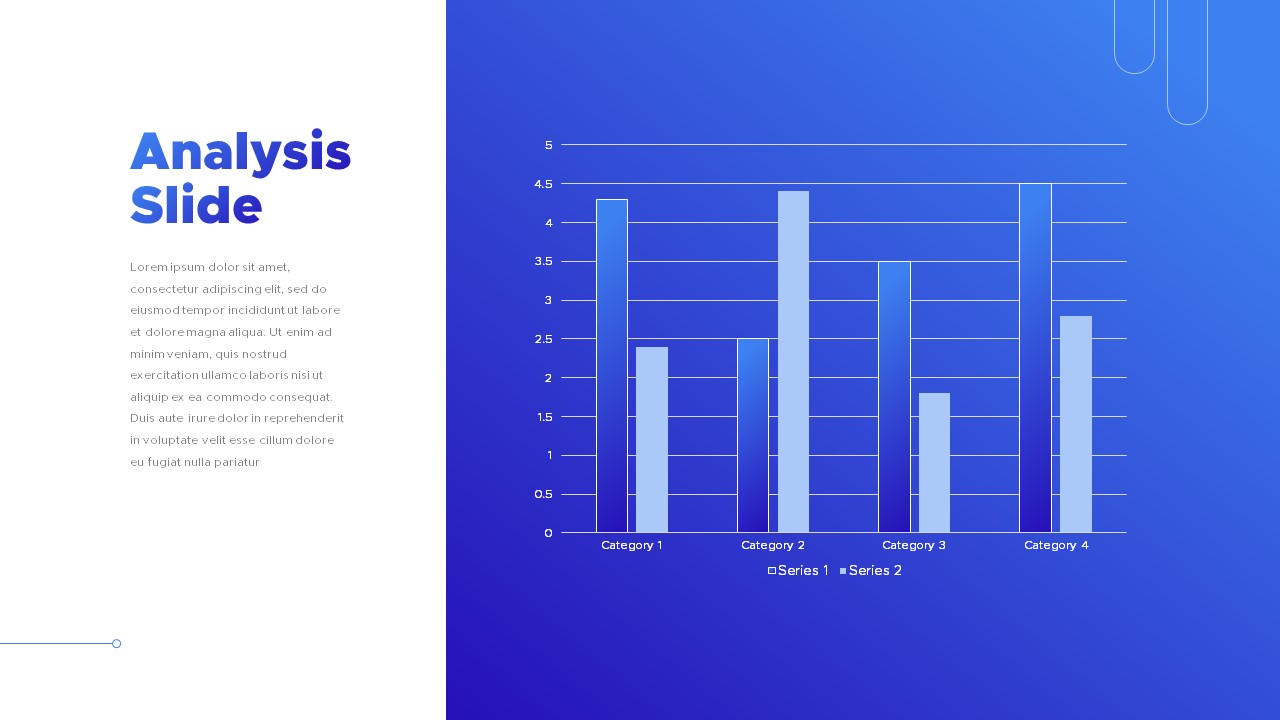 Analysis Slide

Lorem ipsum dolor sit amet, consectetur adipiscing elit, sed do eiusmod tempor incididunt ut labore et dolore magna aliqua. Ut enim ad minim veniam, quis nostrud exercitation ullamco laboris nisi ut aliquip ex ea commodo consequat. Duis aute irure dolor in reprehenderit in voluptate velit esse cillum dolore eu fugiat nulla pariatur

5
4.5
4
3.5
3
2.5
2
1.5
1
0.5
0

Category 1
Category 2
Category 3
Category 4

Series 1 Series 2